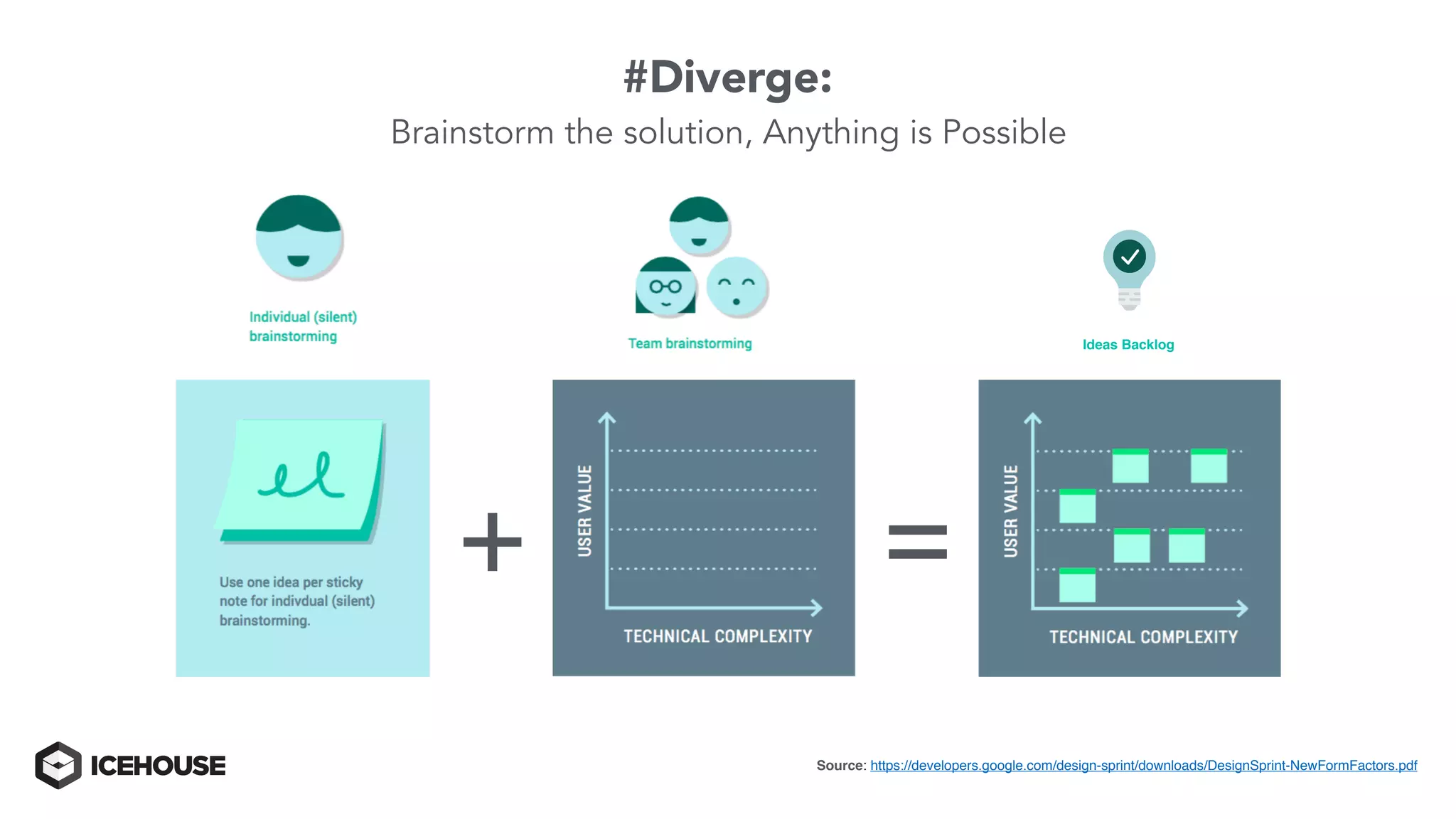 #Diverge:

Brainstorm the solution, Anything is Possible

Individual (silent) brainstorming

Team brainstorming

Ideas Backlog

Use one idea per sticky note for indivdual (silent) brainstorming.

+

USER VALUE

TECHNICAL COMPLEXITY

=

USER VALUE

TECHNICAL COMPLEXITY

ICEHOUSE

Source: https://developers.google.com/design-sprint/downloads/DesignSprint-NewFormFactors.pdf